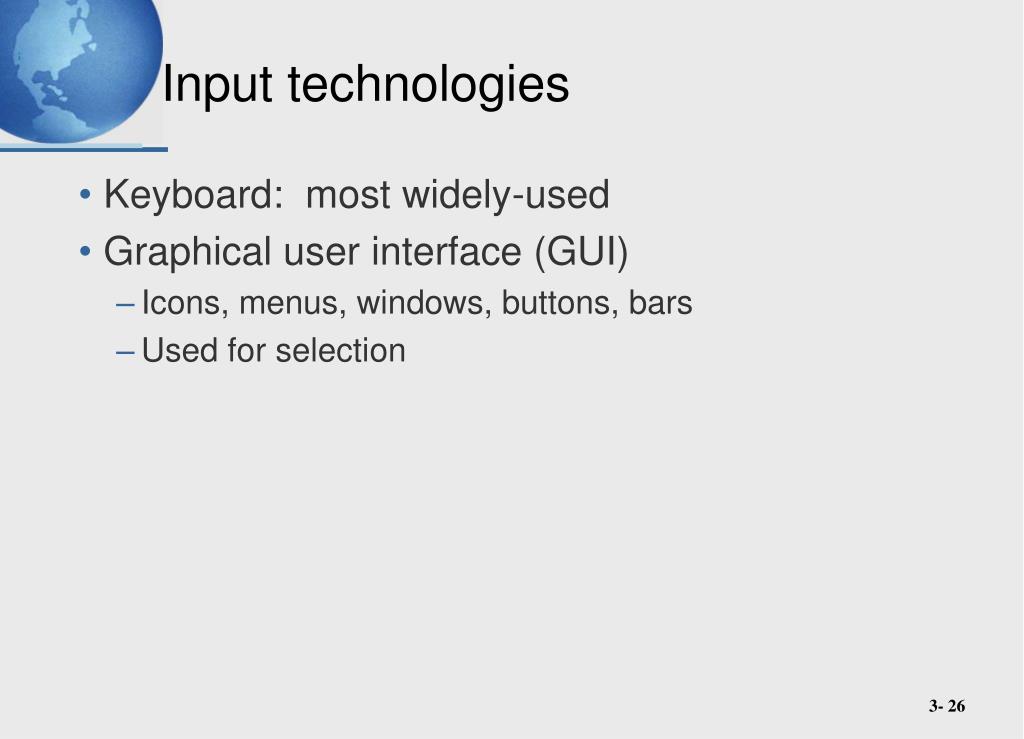 Input technologies

• Keyboard:  most widely-used
• Graphical user interface (GUI)
– Icons, menus, windows, buttons, bars
– Used for selection

3- 26